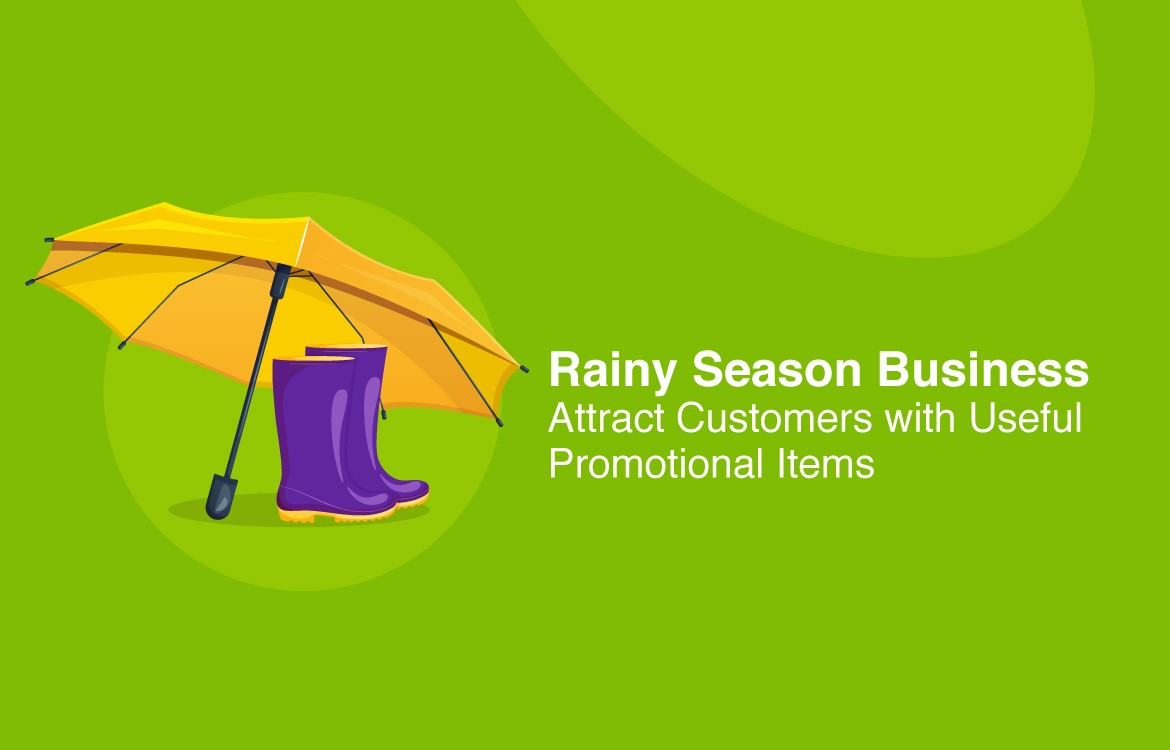 Rainy Season Business
Attract Customers with Useful Promotional Items